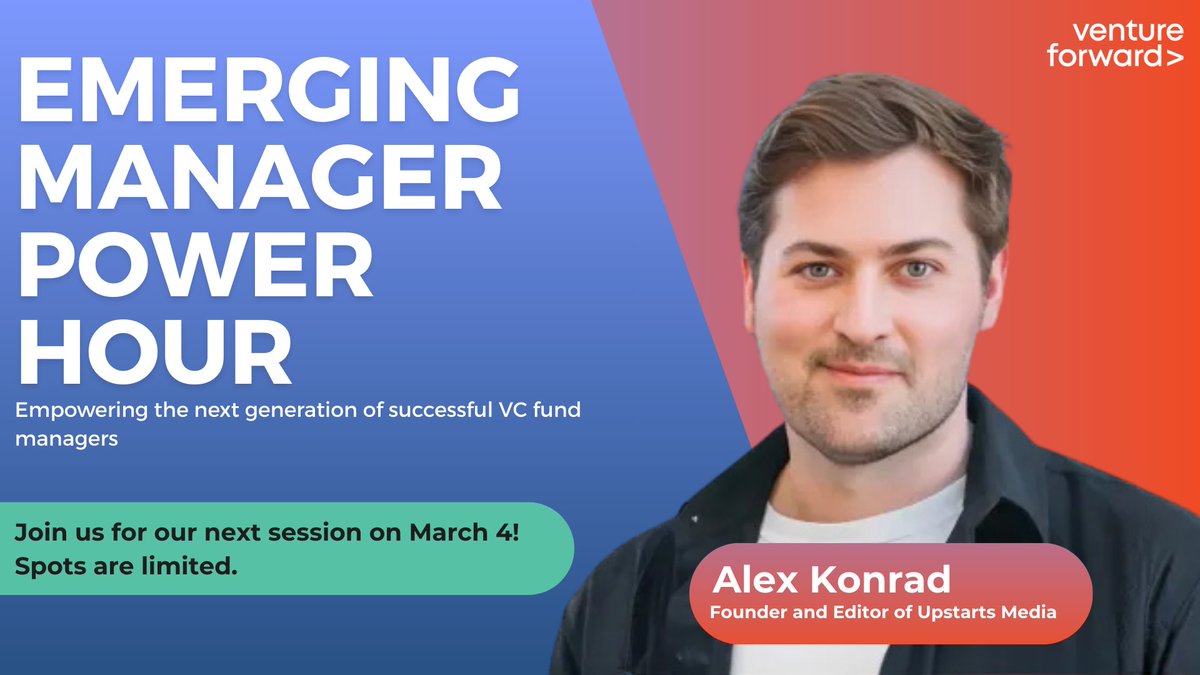 venture forward>

EMERGING MANAGER POWER HOUR

Empowering the next generation of successful VC fund managers

Join us for our next session on March 4! Spots are limited.

Alex Konrad
Founder and Editor of Upstarts Media